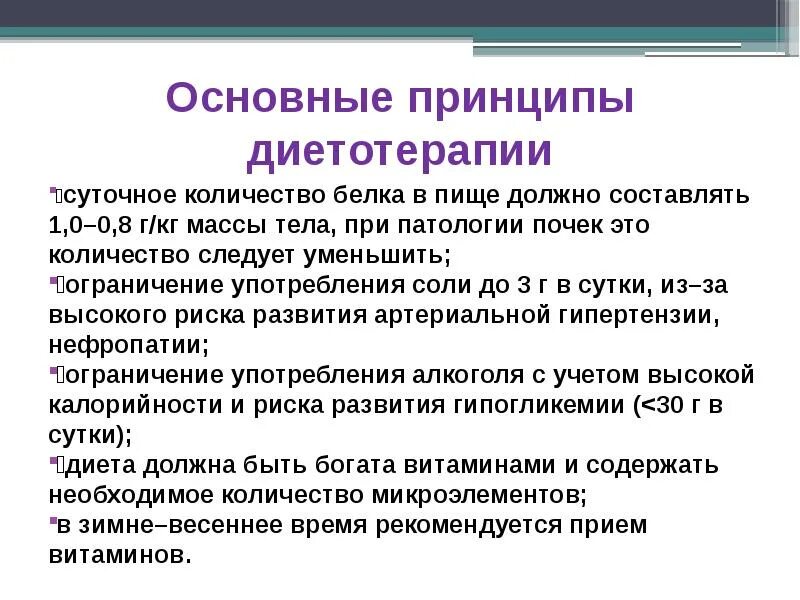 Основные принципы диетотерапии

суточное количество белка в пище должно составлять 1,0–0,8 г/кг массы тела, при патологии почек это количество следует уменьшить;
ограничение употребления соли до 3 г в сутки, из–за высокого риска развития артериальной гипертензии, нефропатии;
ограничение употребления алкоголя с учетом высокой калорийности и риска развития гипогликемии (<30 г в сутки);
диета должна быть богата витаминами и содержать необходимое количество микроэлементов;
в зимне–весеннее время рекомендуется прием витаминов.